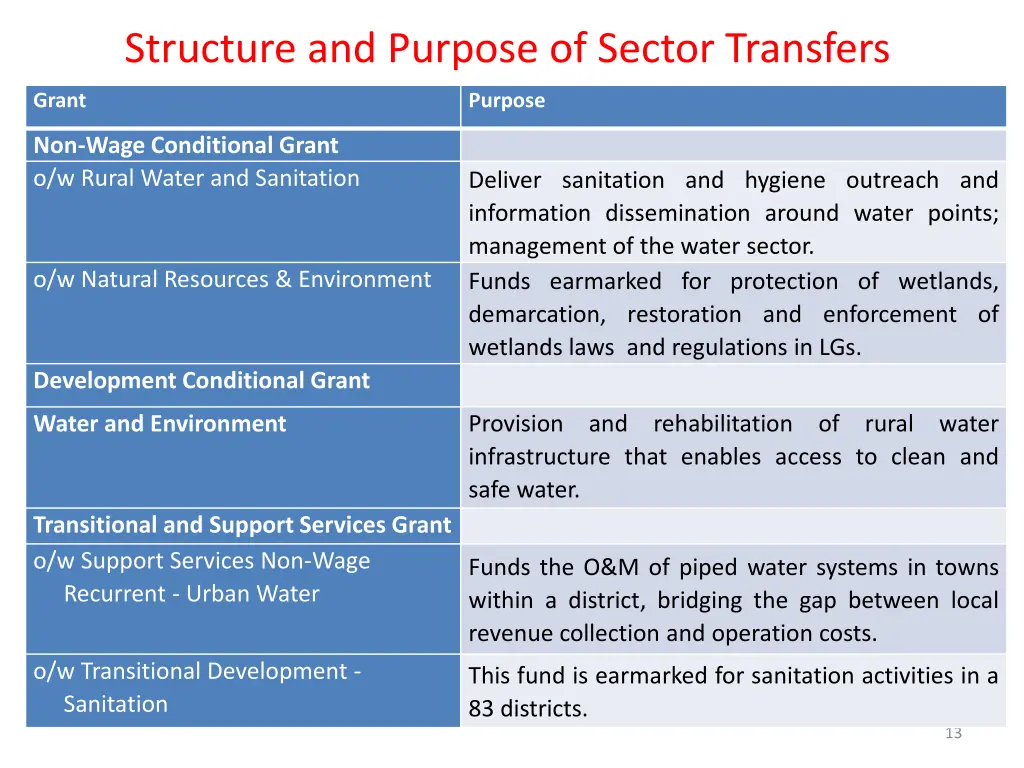 Structure and Purpose of Sector Transfers

| Grant | Purpose |
|---|---|
| Non-Wage Conditional Grant | |
| o/w Rural Water and Sanitation | Deliver sanitation and hygiene outreach and information dissemination around water points; management of the water sector. |
| o/w Natural Resources & Environment | Funds earmarked for protection of wetlands, demarcation, restoration and enforcement of wetlands laws and regulations in LGs. |
| Development Conditional Grant | |
| Water and Environment | Provision and rehabilitation of rural water infrastructure that enables access to clean and safe water. |
| Transitional and Support Services Grant | |
| o/w Support Services Non-Wage Recurrent - Urban Water | Funds the O&M of piped water systems in towns within a district, bridging the gap between local revenue collection and operation costs. |
| o/w Transitional Development - Sanitation | This fund is earmarked for sanitation activities in a 83 districts. |

13